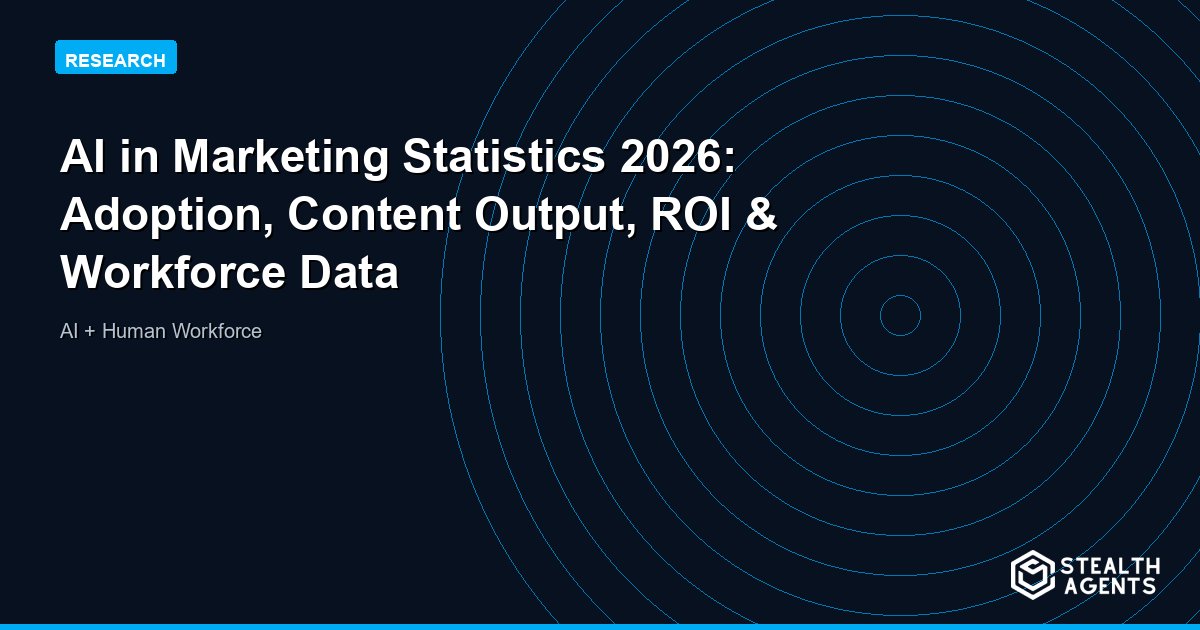 RESEARCH

AI in Marketing Statistics 2026: Adoption, Content Output, ROI & Workforce Data

AI + Human Workforce

STEALTH AGENTS